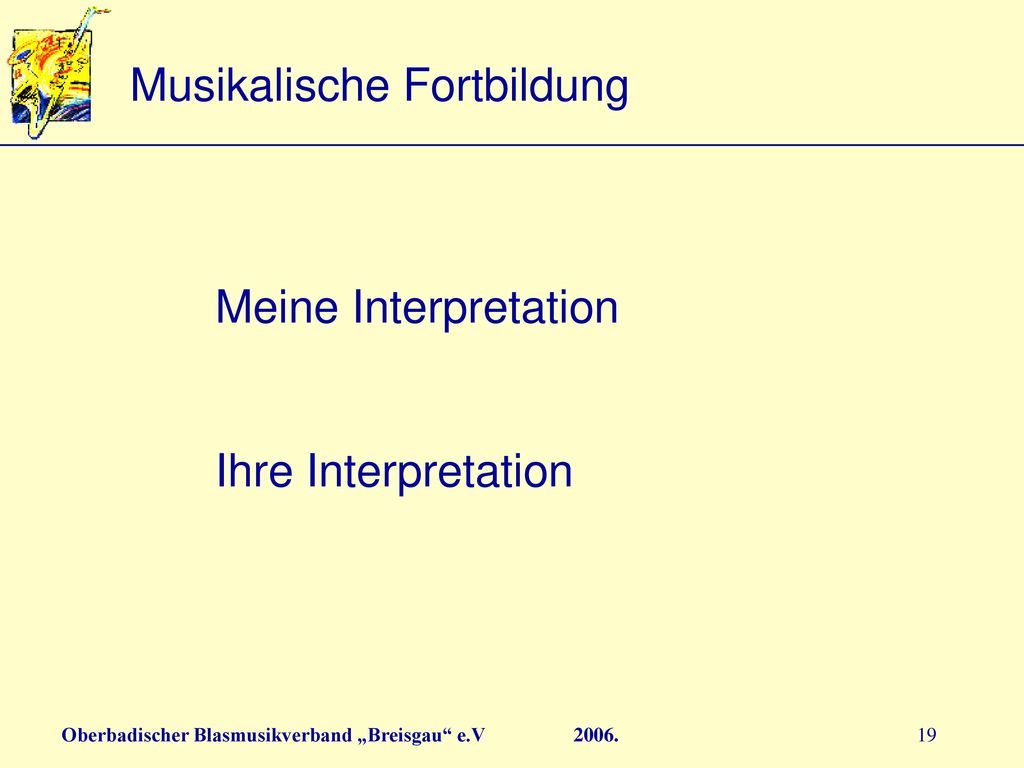 Musikalische Fortbildung

Meine Interpretation

Ihre Interpretation

Oberbadischer Blasmusikverband „Breisgau“ e.V 2006.

19